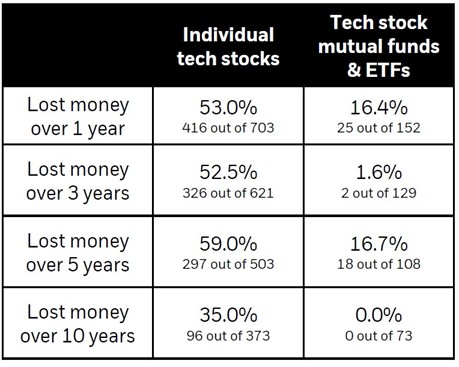 | | Individual tech stocks | Tech stock mutual funds & ETFs |
|---|---|---|
| Lost money over 1 year | 53.0% 416 out of 703 | 16.4% 25 out of 152 |
| Lost money over 3 years | 52.5% 326 out of 621 | 1.6% 2 out of 129 |
| Lost money over 5 years | 59.0% 297 out of 503 | 16.7% 18 out of 108 |
| Lost money over 10 years | 35.0% 96 out of 373 | 0.0% 0 out of 73 |